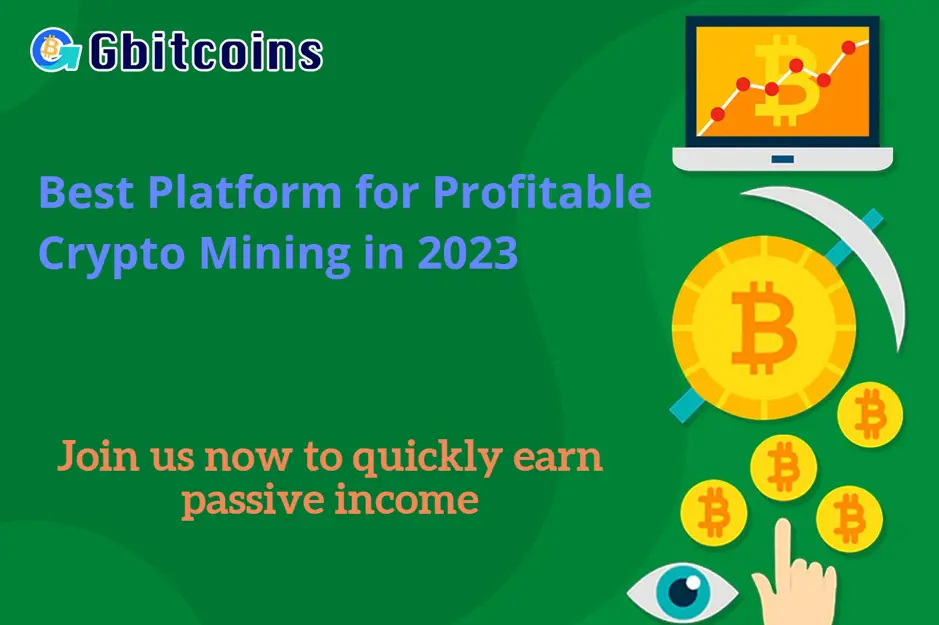 Gbitcoins

Best Platform for Profitable Crypto Mining in 2023

Join us now to quickly earn passive income